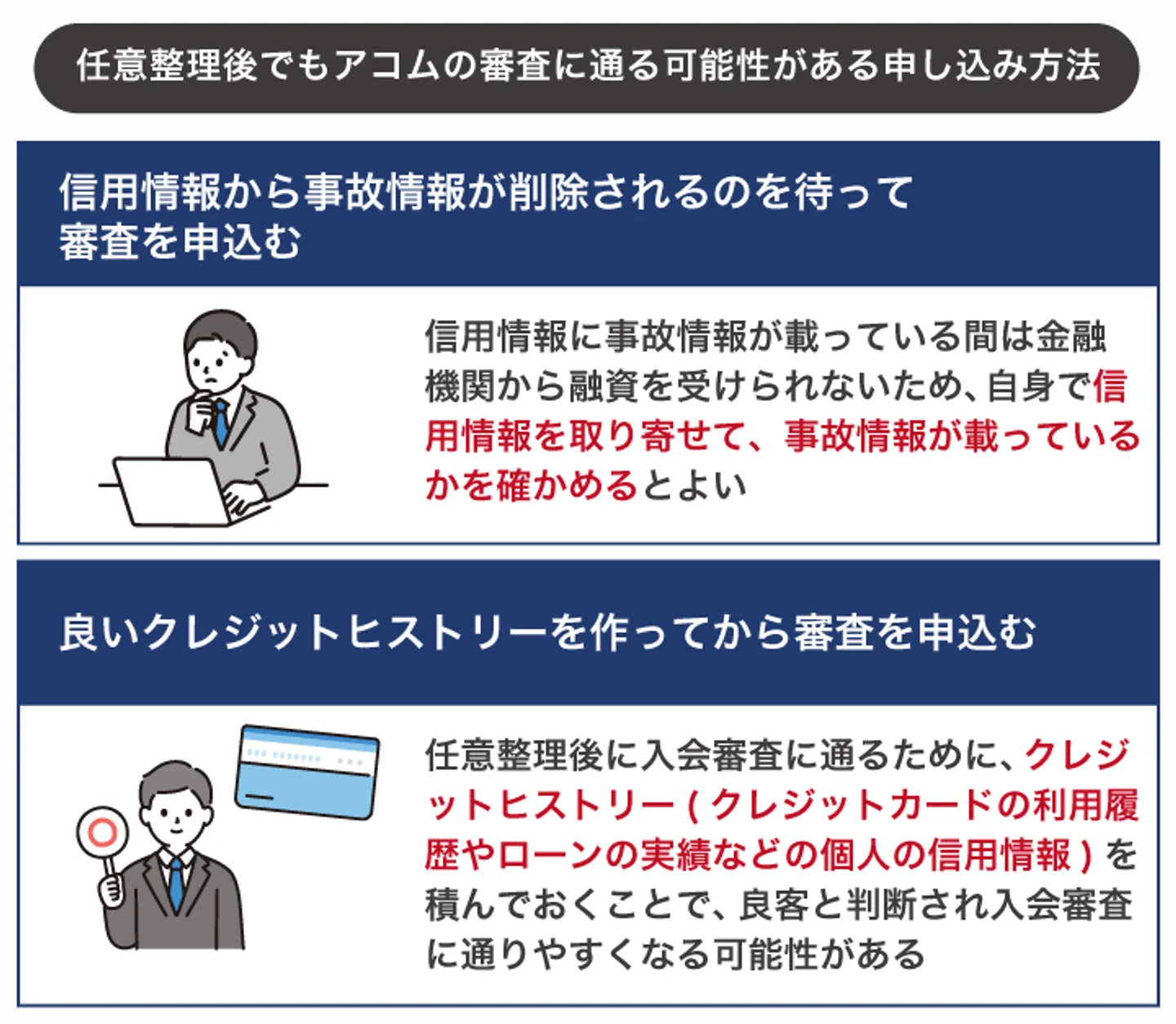 任意整理後でもアコムの審査に通る可能性がある申し込み方法

信用情報から事故情報が削除されるのを待って審査を申込む

信用情報に事故情報が載っている間は金融機関から融資を受けられないため、自身で信用情報を取り寄せて、事故情報が載っているかを確かめるとよい

良いクレジットヒストリーを作ってから審査を申込む

任意整理後に入会審査に通るために、クレジットヒストリー（クレジットカードの利用履歴やローンの実績などの個人の信用情報）を積んでおくことで、良客と判断され入会審査に通りやすくなる可能性がある